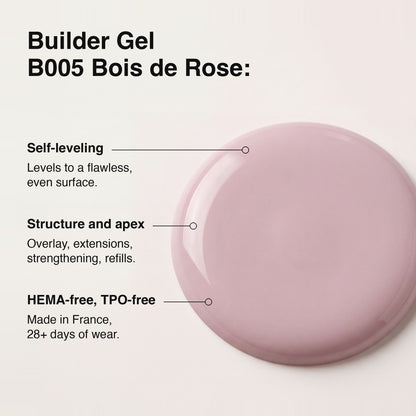 Builder Gel
B005 Bois de Rose:

Self-leveling
Levels to a flawless, even surface.

Structure and apex
Overlay, extensions, strengthening, refills.

HEMA-free, TPO-free
Made in France, 28+ days of wear.